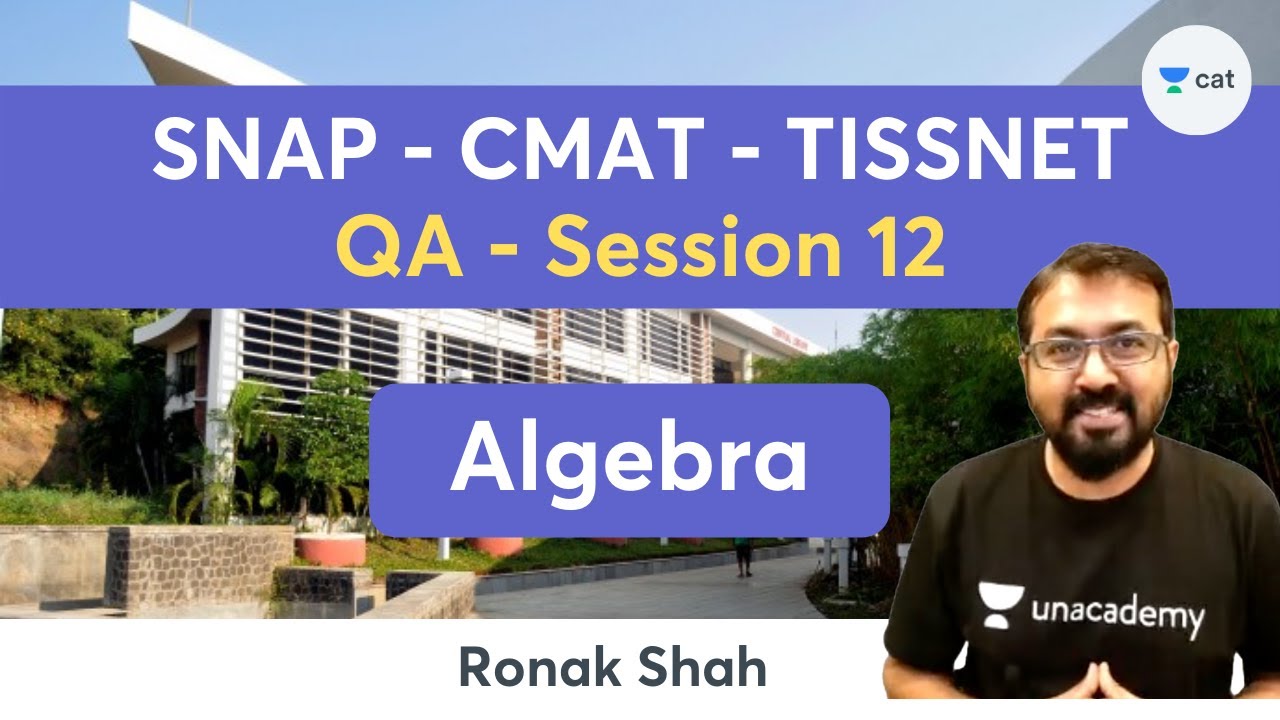 cat

SNAP - CMAT - TISSNET
QA - Session 12

Algebra

unacademy

Ronak Shah